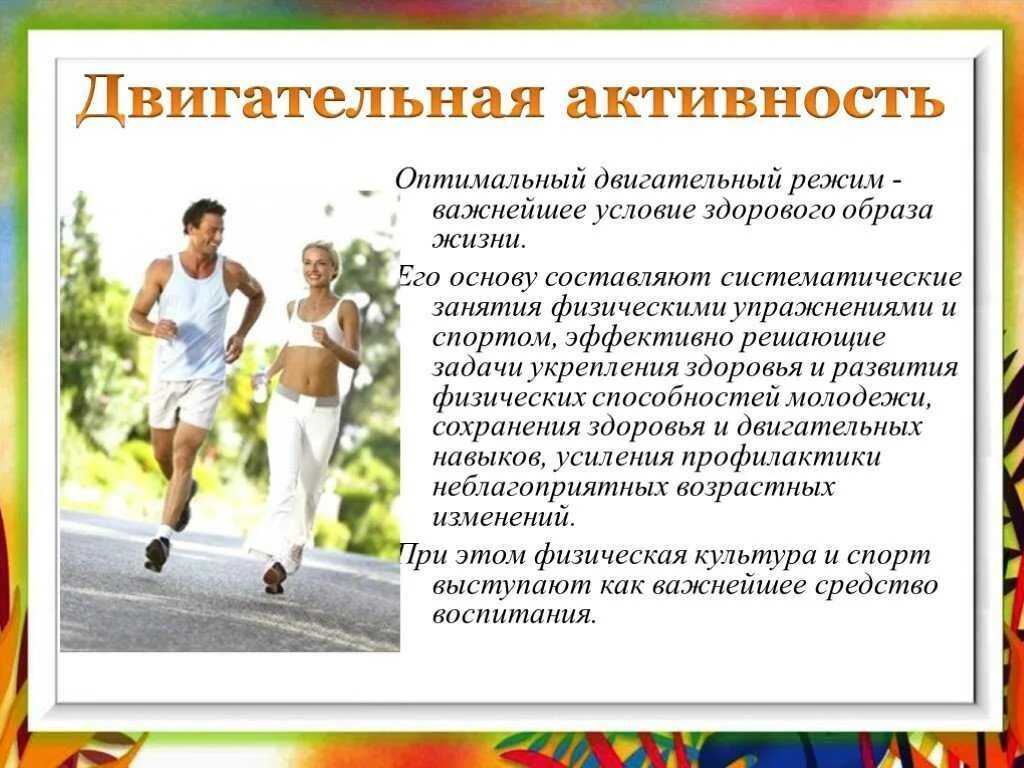 Двигательная активность

Оптимальный двигательный режим - важнейшее условие здорового образа жизни.

Его основу составляют систематические занятия физическими упражнениями и спортом, эффективно решающие задачи укрепления здоровья и развития физических способностей молодежи, сохранения здоровья и двигательных навыков, усиления профилактики неблагоприятных возрастных изменений.

При этом физическая культура и спорт выступают как важнейшее средство воспитания.